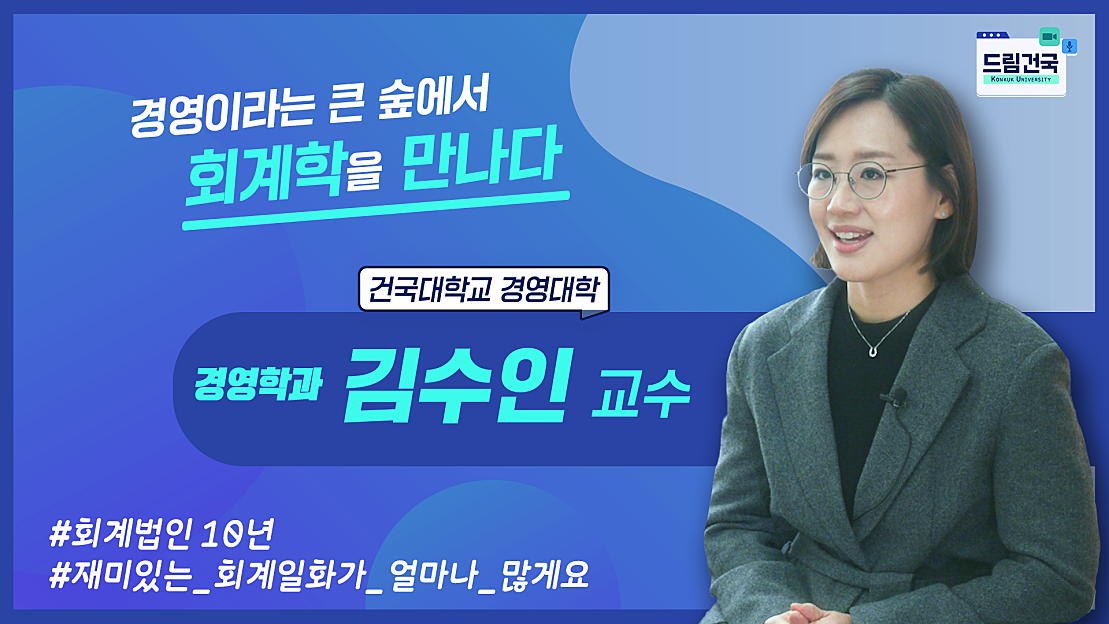 드림건국
KONKUK UNIVERSITY

경영이라는 큰 숲에서
회계학을 만나다

건국대학교 경영대학

경영학과 김수인 교수

#회계법인 10년
#재미있는_회계일화가_얼마나_많게요